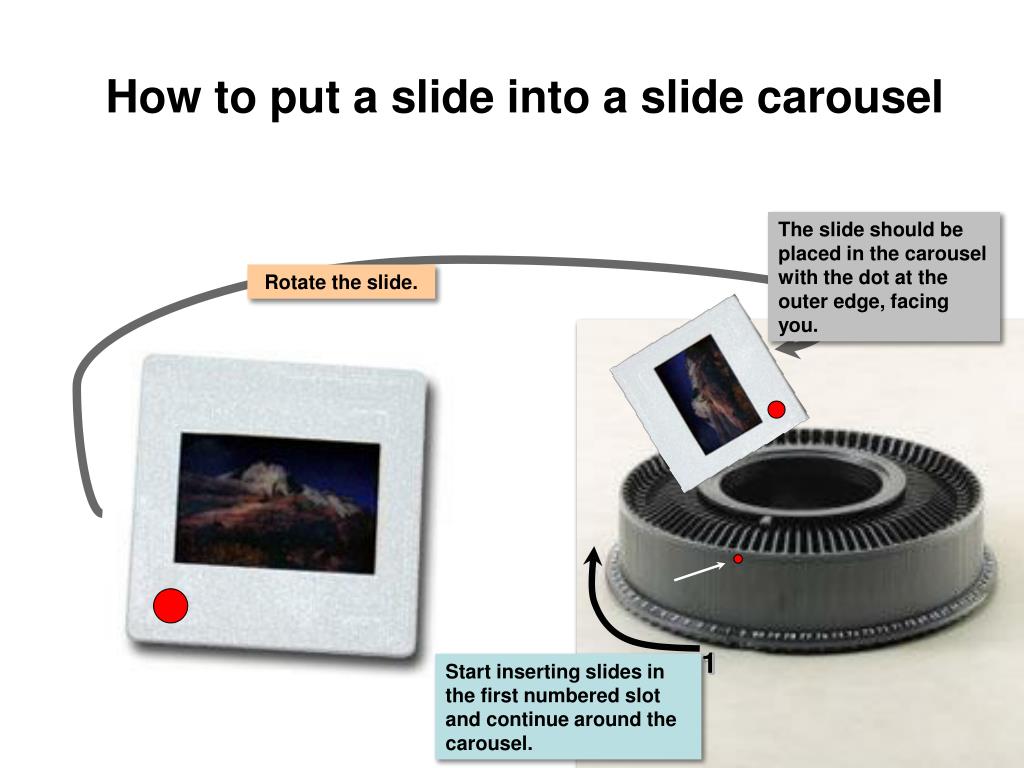 How to put a slide into a slide carousel

Rotate the slide.

The slide should be placed in the carousel with the dot at the outer edge, facing you.

1

Start inserting slides in the first numbered slot and continue around the carousel.